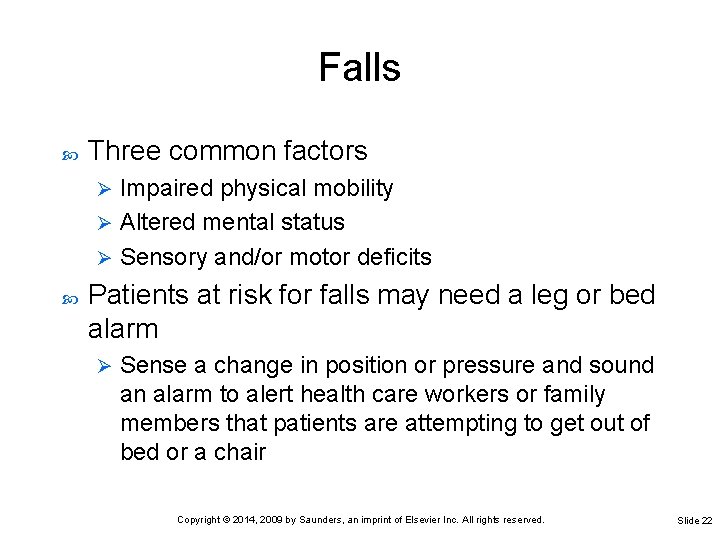 Falls

Three common factors

Impaired physical mobility

Altered mental status

Sensory and/or motor deficits

Patients at risk for falls may need a leg or bed alarm

Sense a change in position or pressure and sound an alarm to alert health care workers or family members that patients are attempting to get out of bed or a chair

Copyright © 2014, 2009 by Saunders, an imprint of Elsevier Inc. All rights reserved.

Slide 22